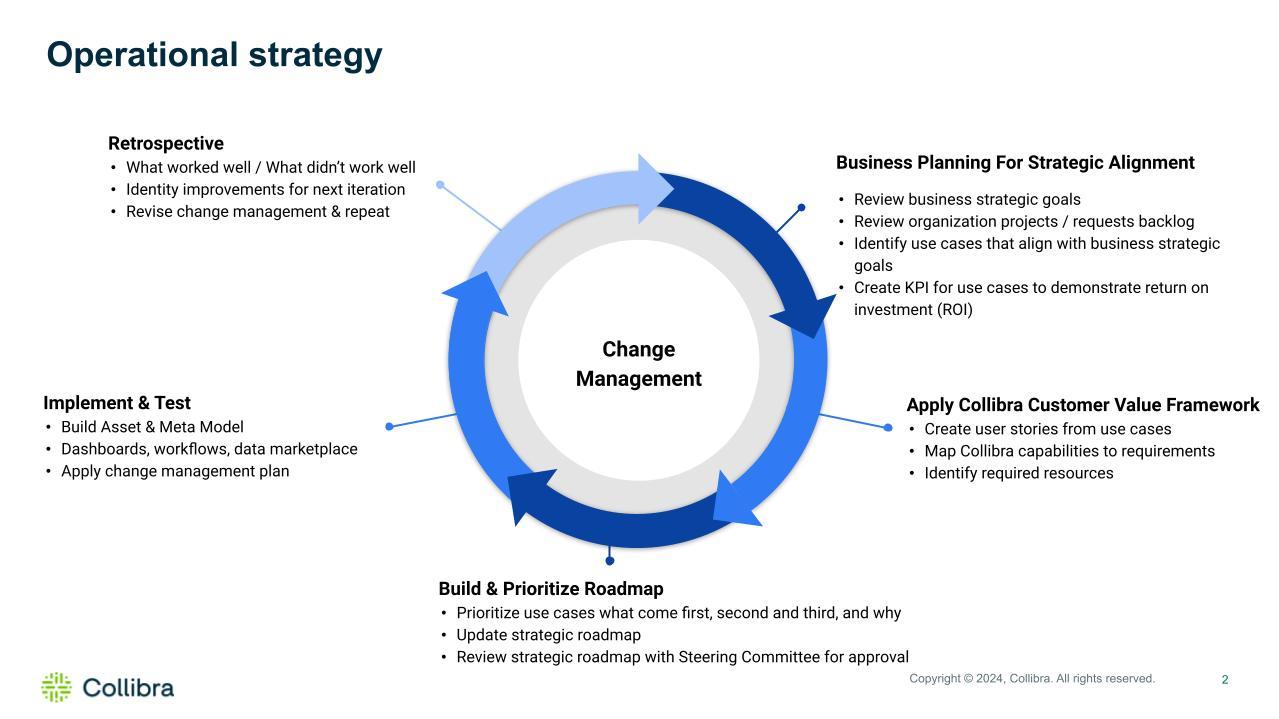 Operational strategy

Retrospective
• What worked well / What didn't work well
• Identity improvements for next iteration
• Revise change management & repeat

Business Planning For Strategic Alignment
• Review business strategic goals
• Review organization projects / requests backlog
• Identify use cases that align with business strategic goals
• Create KPI for use cases to demonstrate return on investment (ROI)

Change Management

Implement & Test
• Build Asset & Meta Model
• Dashboards, workflows, data marketplace
• Apply change management plan

Apply Collibra Customer Value Framework
• Create user stories from use cases
• Map Collibra capabilities to requirements
• Identify required resources

Build & Prioritize Roadmap
• Prioritize use cases what come first, second and third, and why
• Update strategic roadmap
• Review strategic roadmap with Steering Committee for approval

Collibra

Copyright © 2024, Collibra. All rights reserved.

2